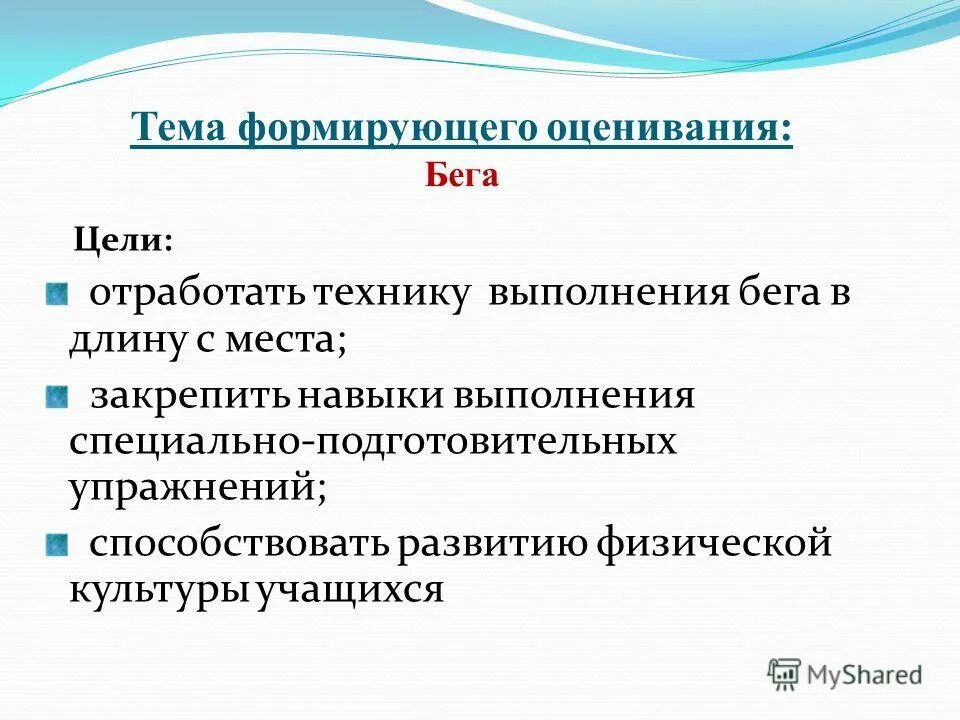 Тема формирующего оценивания:
Бега

Цели:

отработать технику выполнения бега в длину с места;

закрепить навыки выполнения специально-подготовительных упражнений;

способствовать развитию физической культуры учащихся

MyShared